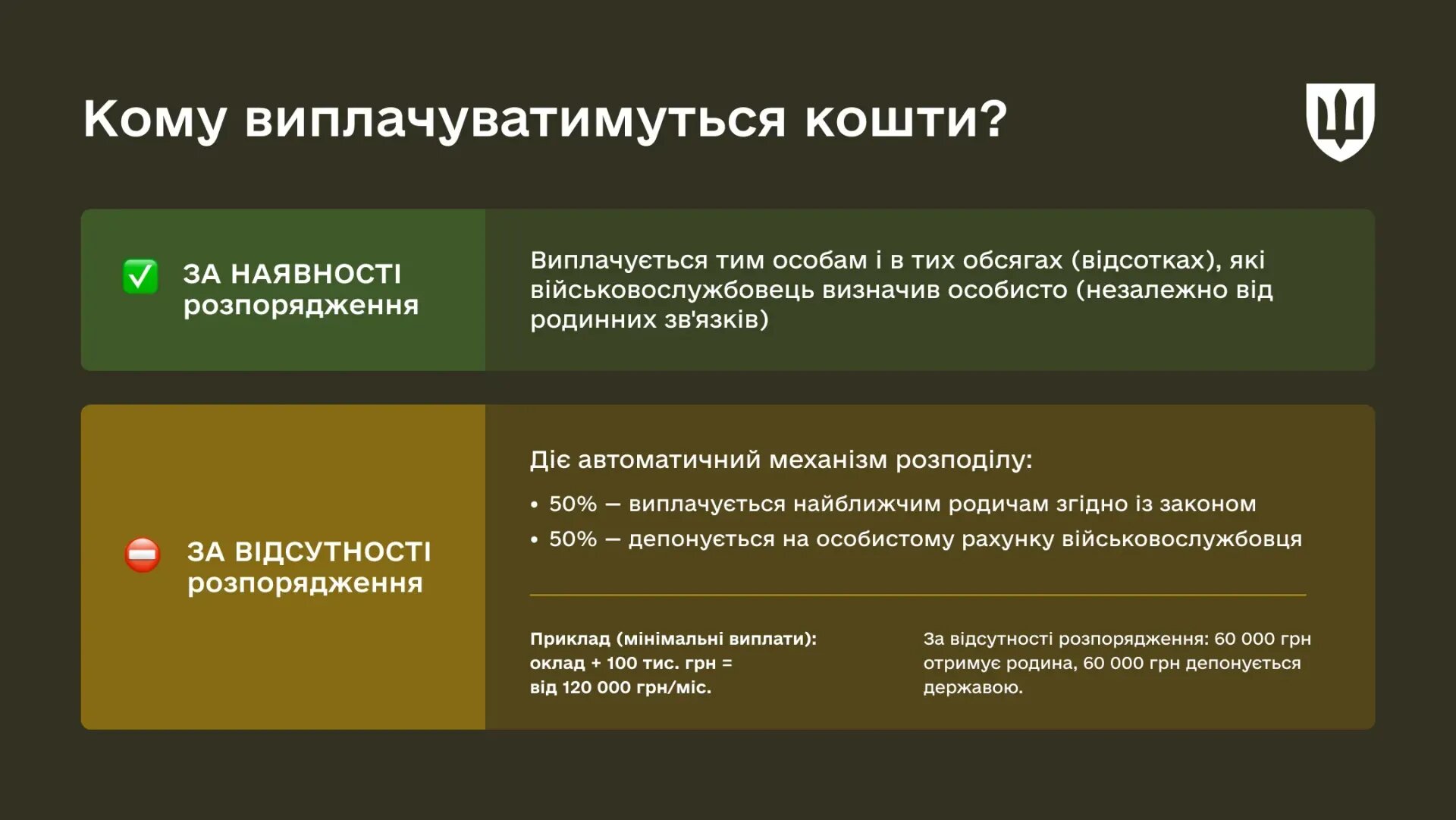 Кому виплачуватимуться кошти?

ЗА НАЯВНОСТІ розпорядження

Виплачується тим особам і в тих обсягах (відсотках), які військовослужбовець визначив особисто (незалежно від родинних зв'язків)

ЗА ВІДСУТНОСТІ розпорядження

Діє автоматичний механізм розподілу:

• 50% — виплачується найближчим родичам згідно із законом
• 50% — депонується на особистому рахунку військовослужбовця

Приклад (мінімальні виплати): оклад + 100 тис. грн = від 120 000 грн/міс.

За відсутності розпорядження: 60 000 грн отримує родина, 60 000 грн депонується державою.